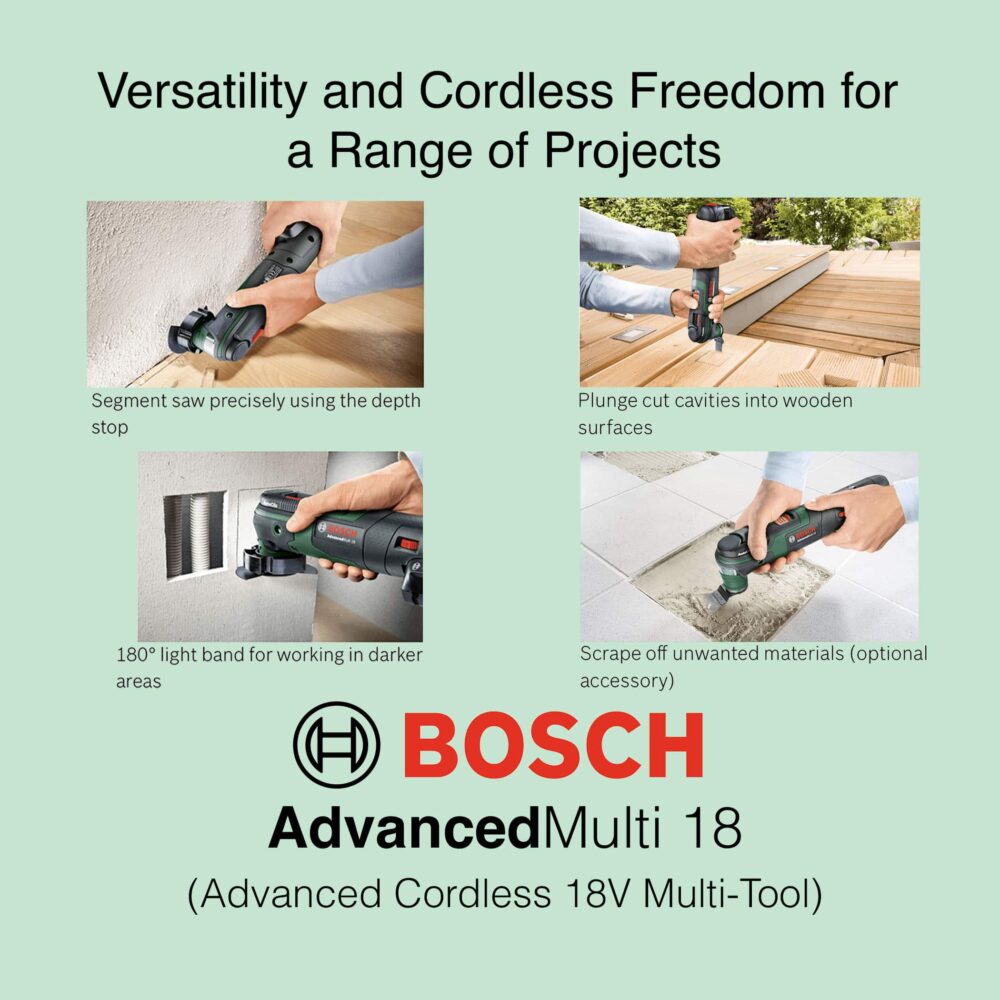 Versatility and Cordless Freedom for a Range of Projects

Segment saw precisely using the depth stop

Plunge cut cavities into wooden surfaces

180° light band for working in darker areas

Scrape off unwanted materials (optional accessory)

BOSCH

AdvancedMulti 18

(Advanced Cordless 18V Multi-Tool)